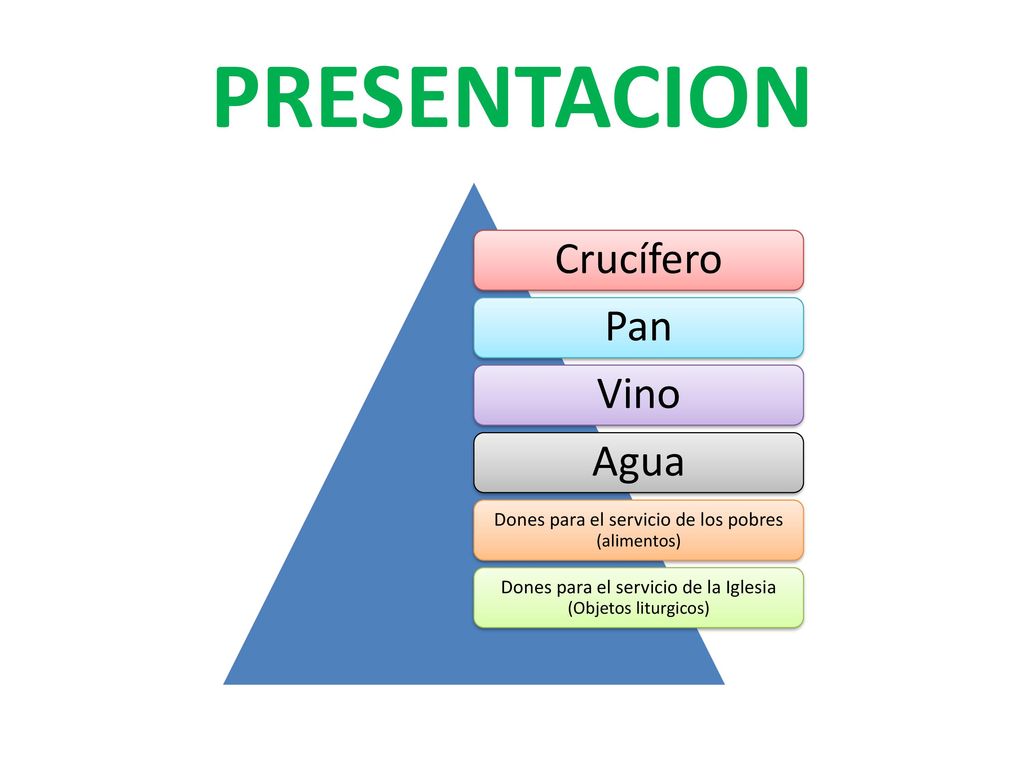 PRESENTACION

Crucífero

Pan

Vino

Agua

Dones para el servicio de los pobres (alimentos)

Dones para el servicio de la Iglesia (Objetos liturgicos)